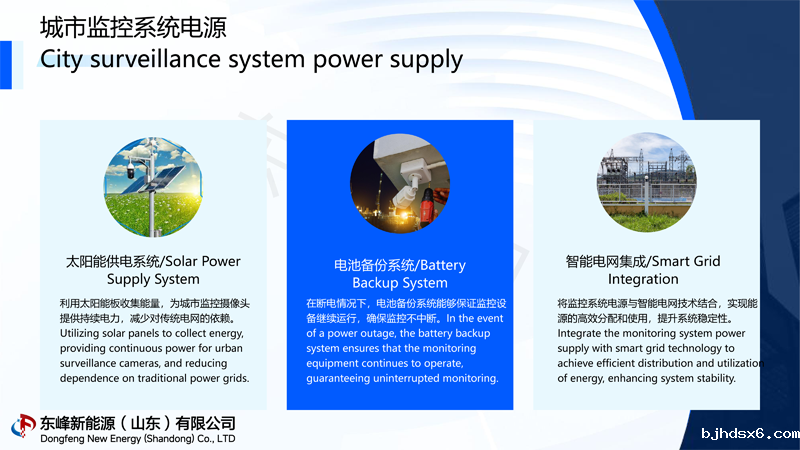 城市监控系统电源
City surveillance system power supply

太阳能供电系统/Solar Power Supply System

利用太阳能板收集能量，为城市监控摄像头提供持续电力，减少对传统电网的依赖。Utilizing solar panels to collect energy, providing continuous power for urban surveillance cameras, and reducing dependence on traditional power grids.

电池备份系统/Battery Backup System

在断电情况下，电池备份系统能够保证监控设备继续运行，确保监控不中断。In the event of a power outage, the battery backup system ensures that the monitoring equipment continues to operate, guaranteeing uninterrupted monitoring.

智能电网集成/Smart Grid Integration

将监控系统电源与智能电网技术结合，实现能源的高效分配和使用，提升系统稳定性。Integrate the monitoring system power supply with smart grid technology to achieve efficient distribution and utilization of energy, enhancing system stability.

东峰新能源（山东）有限公司
Dongfeng New Energy (Shandong) Co., LTD

bjhdsx6.com